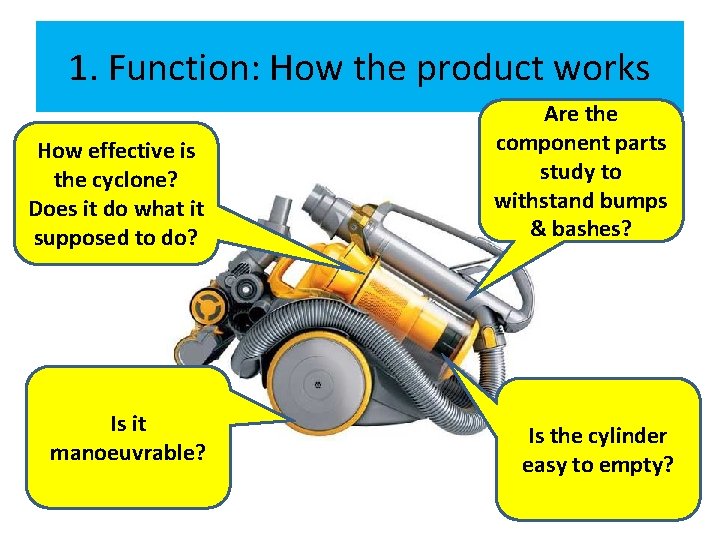 1. Function: How the product works

How effective is the cyclone? Does it do what it supposed to do?

Are the component parts study to withstand bumps & bashes?

Is it manoeuvrable?

Is the cylinder easy to empty?